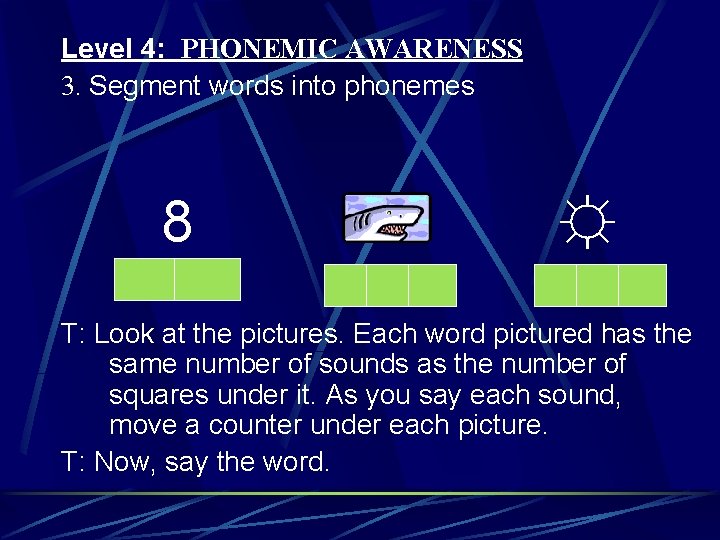 Level 4: PHONEMIC AWARENESS
3. Segment words into phonemes

8

T: Look at the pictures. Each word pictured has the same number of sounds as the number of squares under it. As you say each sound, move a counter under each picture.

T: Now, say the word.